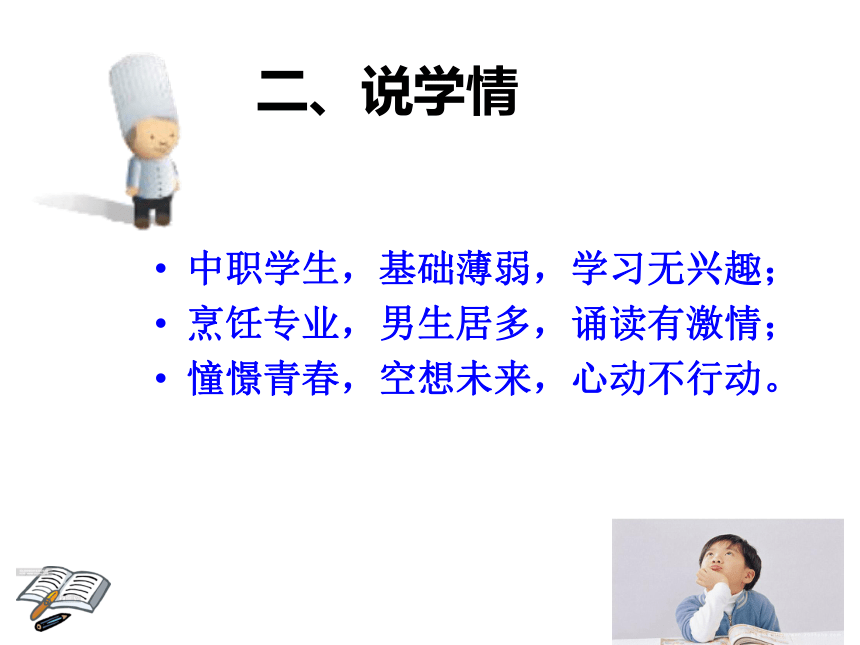 二、说学情

• 中职学生，基础薄弱，学习无兴趣；
• 烹饪专业，男生居多，诵读有激情；
• 憧憬青春，空想未来，心动不行动。